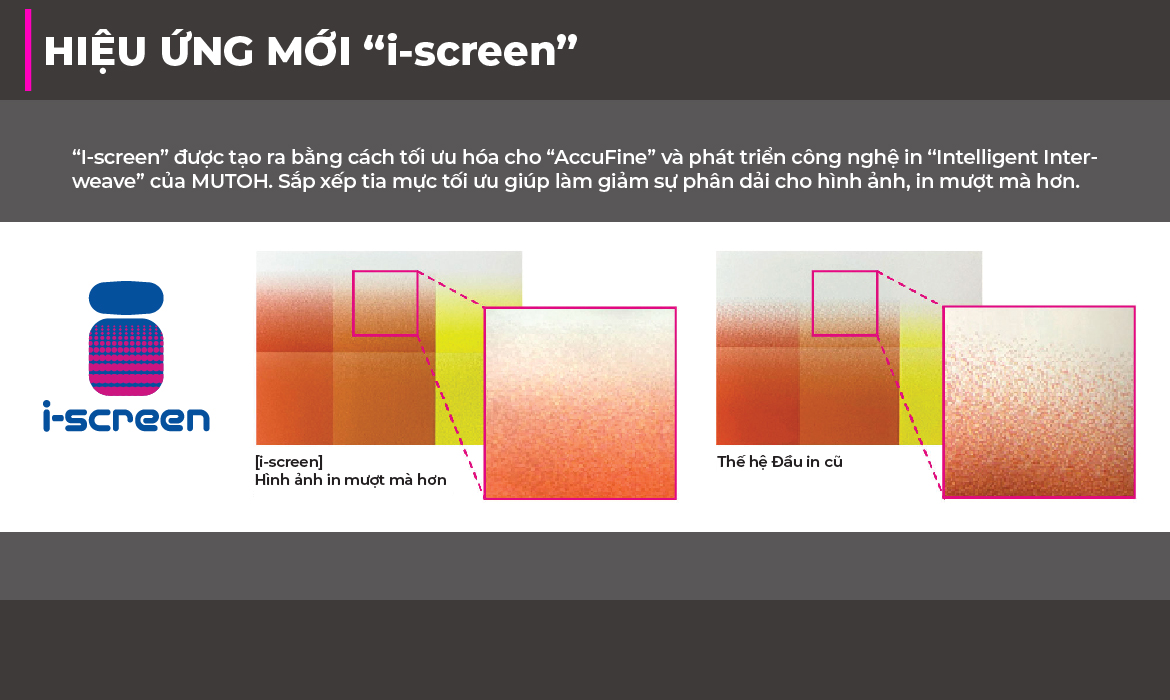 HIỆU ỨNG MỚI “i-screen”

“I-screen” được tạo ra bằng cách tối ưu hóa cho “AccuFine” và phát triển công nghệ in “Intelligent Interweave” của MUTOH. Sắp xếp tia mực tối ưu giúp làm giảm sự phân dải cho hình ảnh, in mượt mà hơn.

i-screen

[i-screen]
Hình ảnh in mượt mà hơn

Thế hệ Đầu in cũ